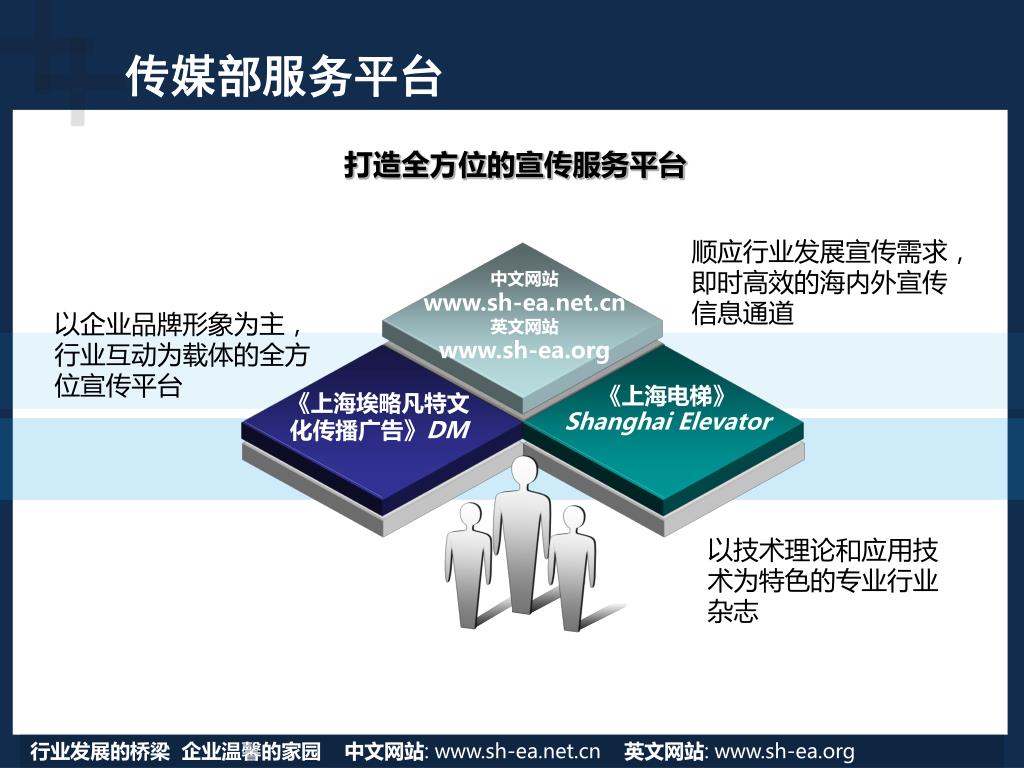 传媒部服务平台

打造全方位的宣传服务平台

顺应行业发展宣传需求，即时高效的海内外宣传信息通道

中文网站
www.sh-ea.net.cn
英文网站
www.sh-ea.org

以企业品牌形象为主，行业互动为载体的全方位宣传平台

《上海埃略凡特文化传播广告》DM

《上海电梯》
Shanghai Elevator

以技术理论和应用技术为特色的专业行业杂志

行业发展的桥梁 企业温馨的家园 中文网站: www.sh-ea.net.cn 英文网站: www.sh-ea.org